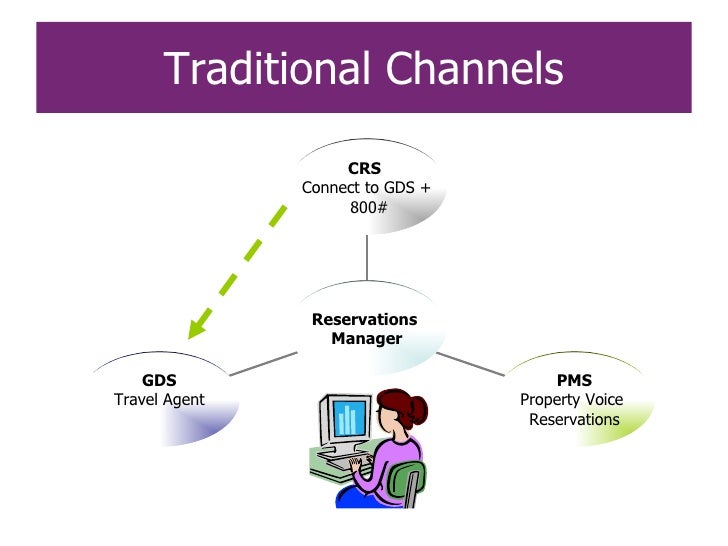 Traditional Channels

CRS
Connect to GDS + 800#

Reservations Manager

GDS
Travel Agent

PMS
Property Voice Reservations